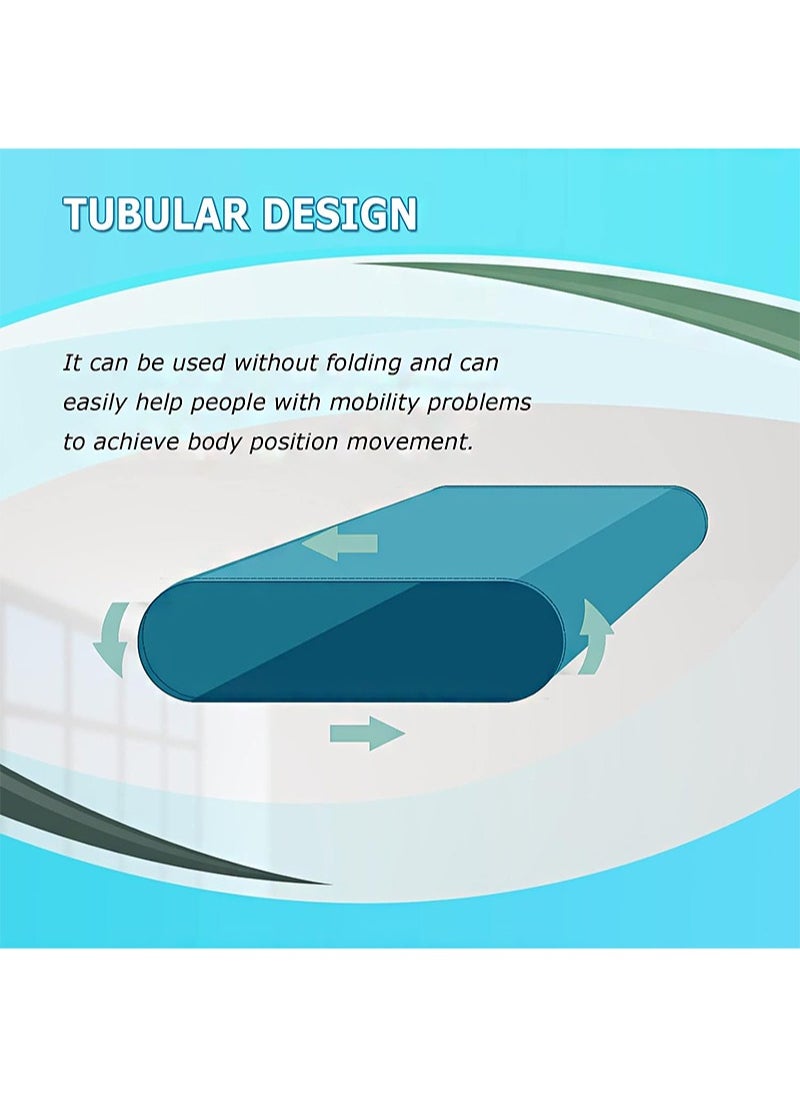 TUBULAR DESIGN

It can be used without folding and can easily help people with mobility problems to achieve body position movement.